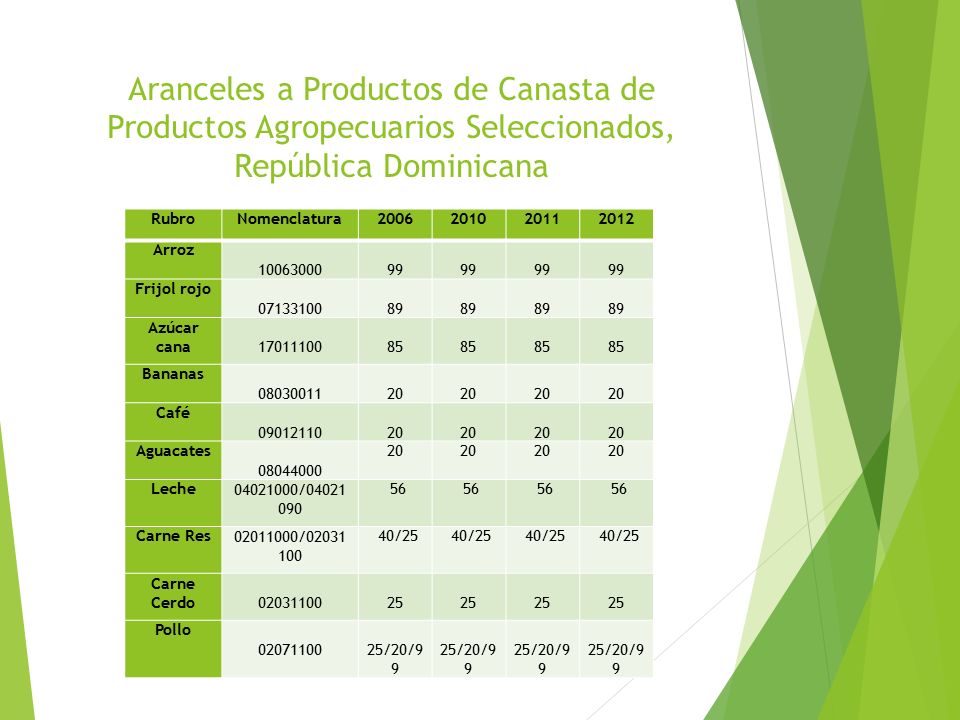 Aranceles a Productos de Canasta de Productos Agropecuarios Seleccionados, República Dominicana

| Rubro | Nomenclatura | 2006 | 2010 | 2011 | 2012 |
|---|---|---|---|---|---|
| Arroz | 10063000 | 99 | 99 | 99 | 99 |
| Frijol rojo | 07133100 | 89 | 89 | 89 | 89 |
| Azúcar cana | 17011100 | 85 | 85 | 85 | 85 |
| Bananas | 08030011 | 20 | 20 | 20 | 20 |
| Café | 09012110 | 20 | 20 | 20 | 20 |
| Aguacates | 08044000 | 20 | 20 | 20 | 20 |
| Leche | 04021000/04021090 | 56 | 56 | 56 | 56 |
| Carne Res | 02011000/02031100 | 40/25 | 40/25 | 40/25 | 40/25 |
| Carne Cerdo | 02031100 | 25 | 25 | 25 | 25 |
| Pollo | 02071100 | 25/20/99 | 25/20/99 | 25/20/99 | 25/20/99 |